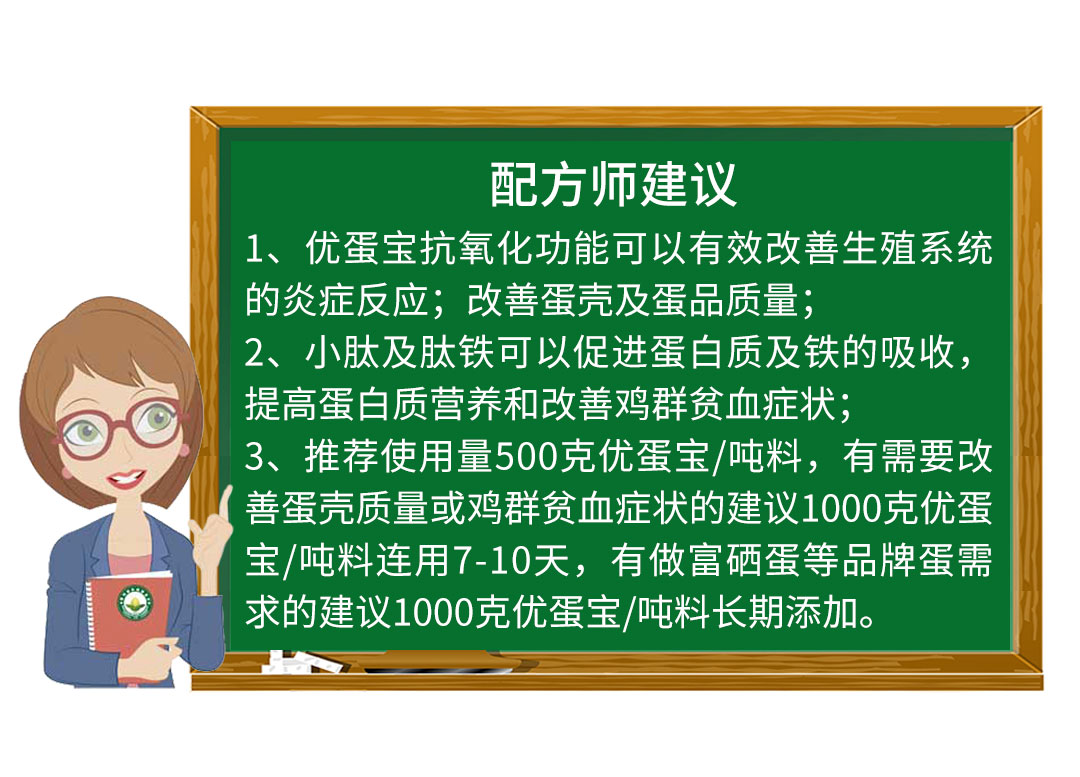 配方师建议

1、优蛋宝抗氧化功能可以有效改善生殖系统的炎症反应；改善蛋壳及蛋品质量；
2、小肽及肽铁可以促进蛋白质及铁的吸收，提高蛋白质营养和改善鸡群贫血症状；
3、推荐使用量500克优蛋宝/吨料，有需要改善蛋壳质量或鸡群贫血症状的建议1000克优蛋宝/吨料连用7-10天，有做富硒蛋等品牌蛋需求的建议1000克优蛋宝/吨料长期添加。